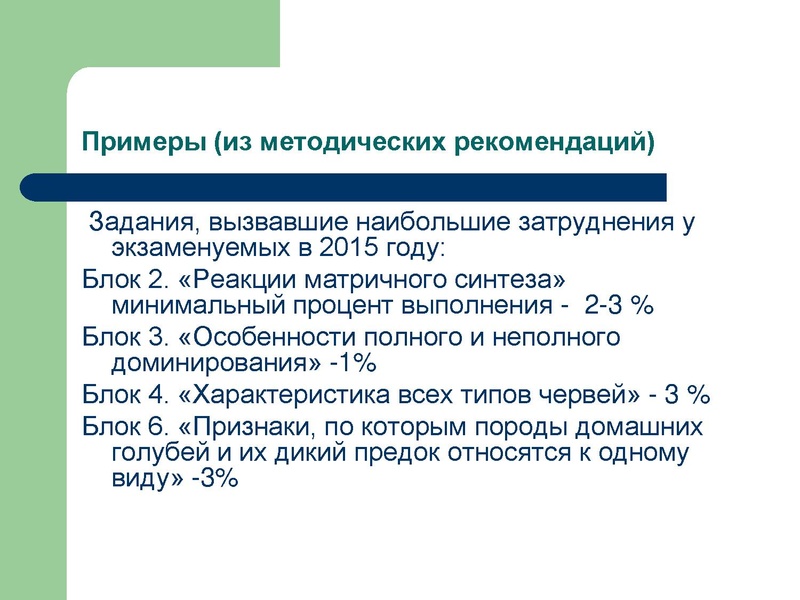 Примеры (из методических рекомендаций)

Задания, вызвавшие наибольшие затруднения у экзаменуемых в 2015 году:

Блок 2. «Реакции матричного синтеза» минимальный процент выполнения - 2-3 %

Блок 3. «Особенности полного и неполного доминирования» -1%

Блок 4. «Характеристика всех типов червей» - 3 %

Блок 6. «Признаки, по которым породы домашних голубей и их дикий предок относятся к одному виду» -3%